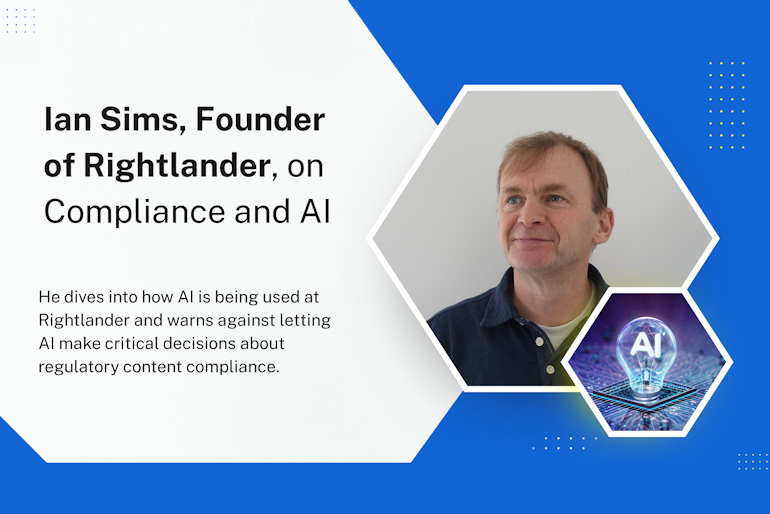 Ian Sims, Founder of Rightlander, on Compliance and AI

He dives into how AI is being used at Rightlander and warns against letting AI make critical decisions about regulatory content compliance.

AI